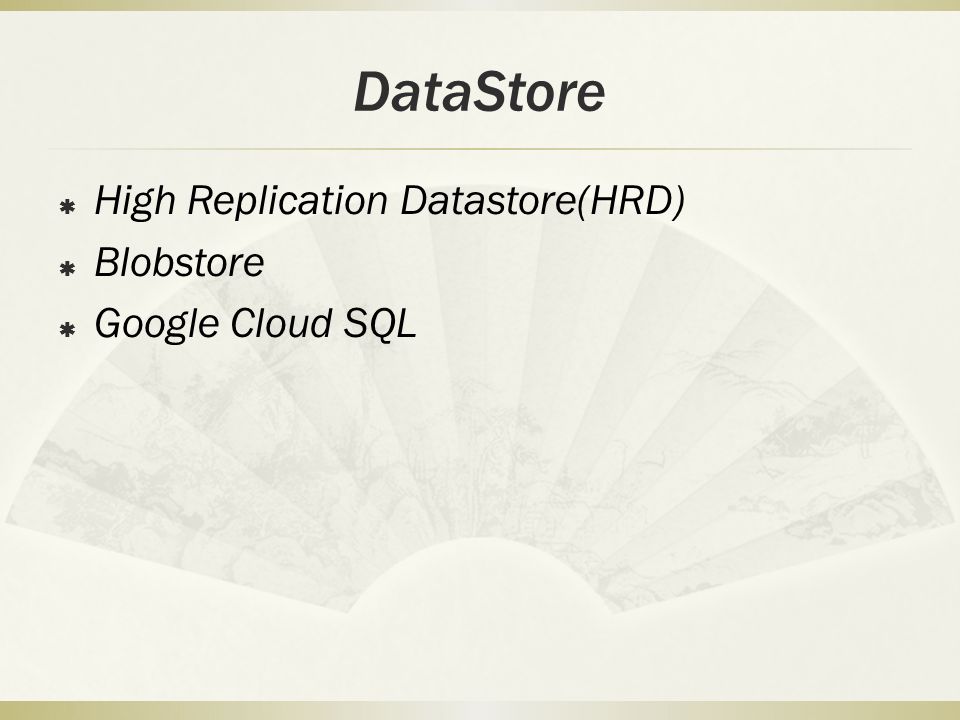 DataStore

High Replication Datastore(HRD)
Blobstore
Google Cloud SQL